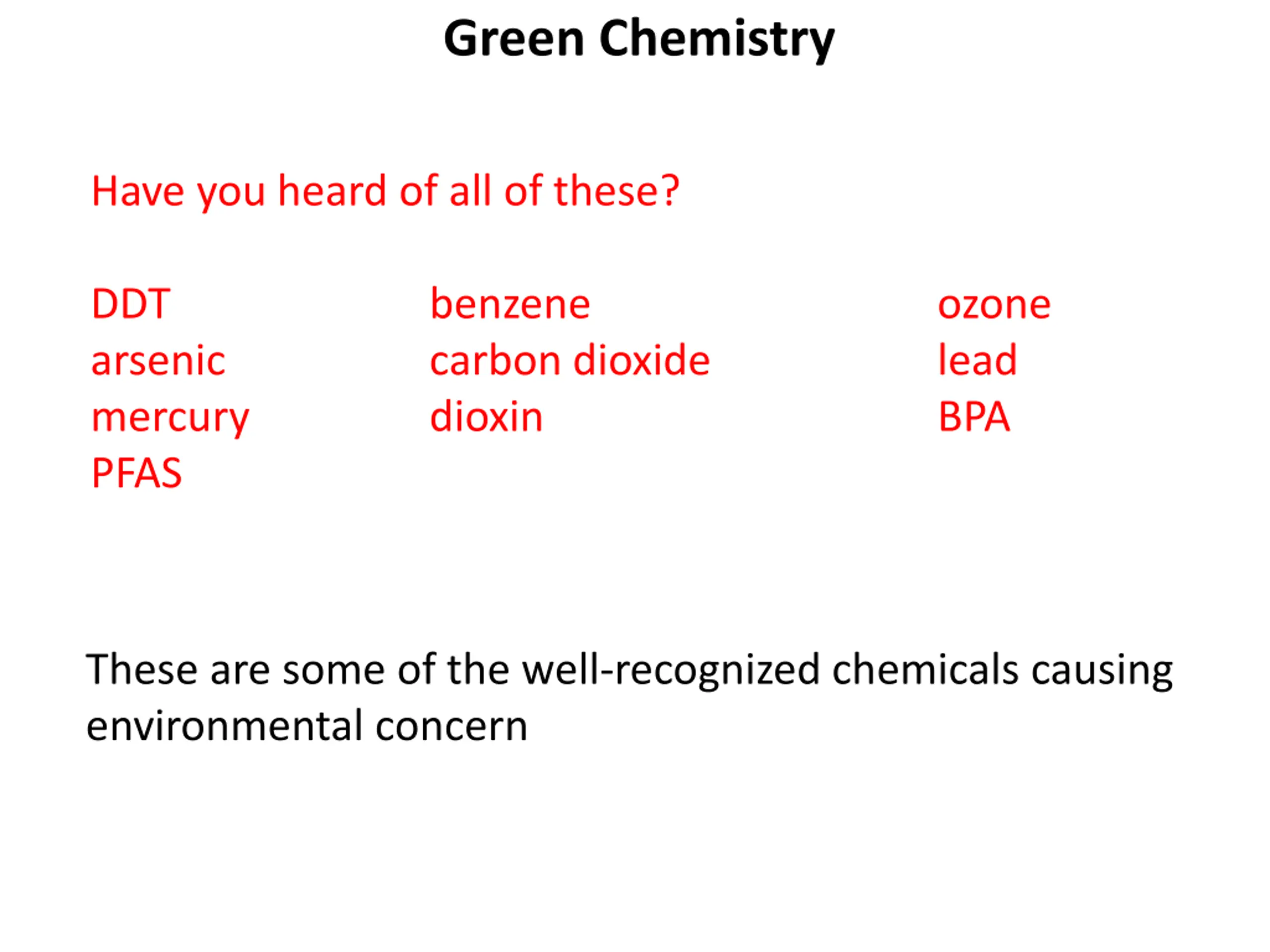 Green Chemistry

Have you heard of all of these?

DDT
arsenic
mercury
PFAS

benzene
carbon dioxide
dioxin

ozone
lead
BPA

These are some of the well-recognized chemicals causing environmental concern